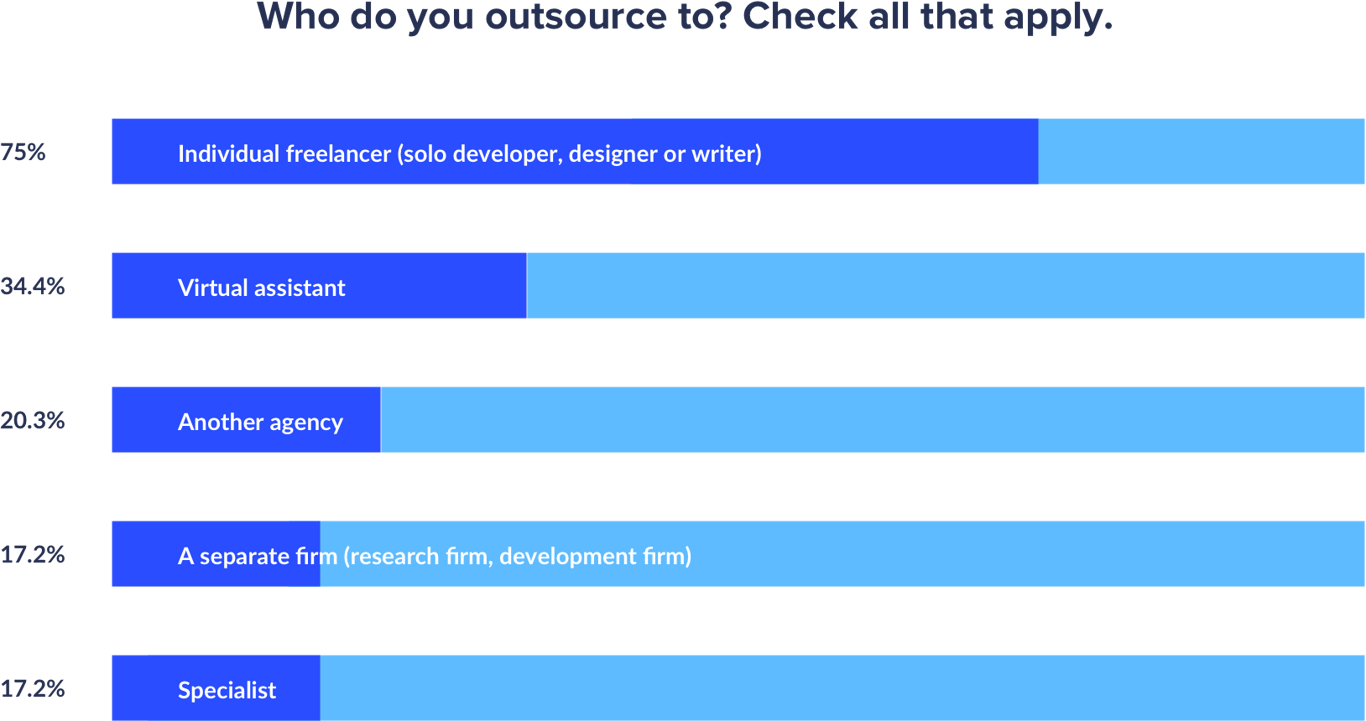 Who do you outsource to? Check all that apply.

75% Individual freelancer (solo developer, designer or writer)

34.4% Virtual assistant

20.3% Another agency

17.2% A separate firm (research firm, development firm)

17.2% Specialist